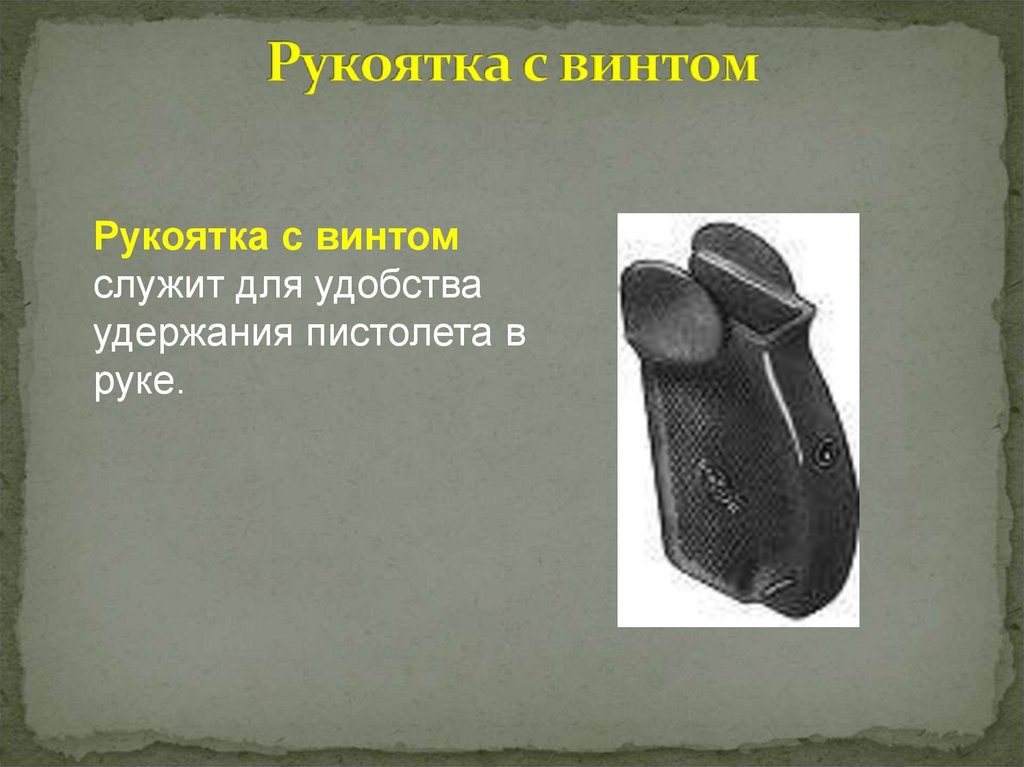 Рукоятка с винтом

Рукоятка с винтом служит для удобства удержания пистолета в руке.